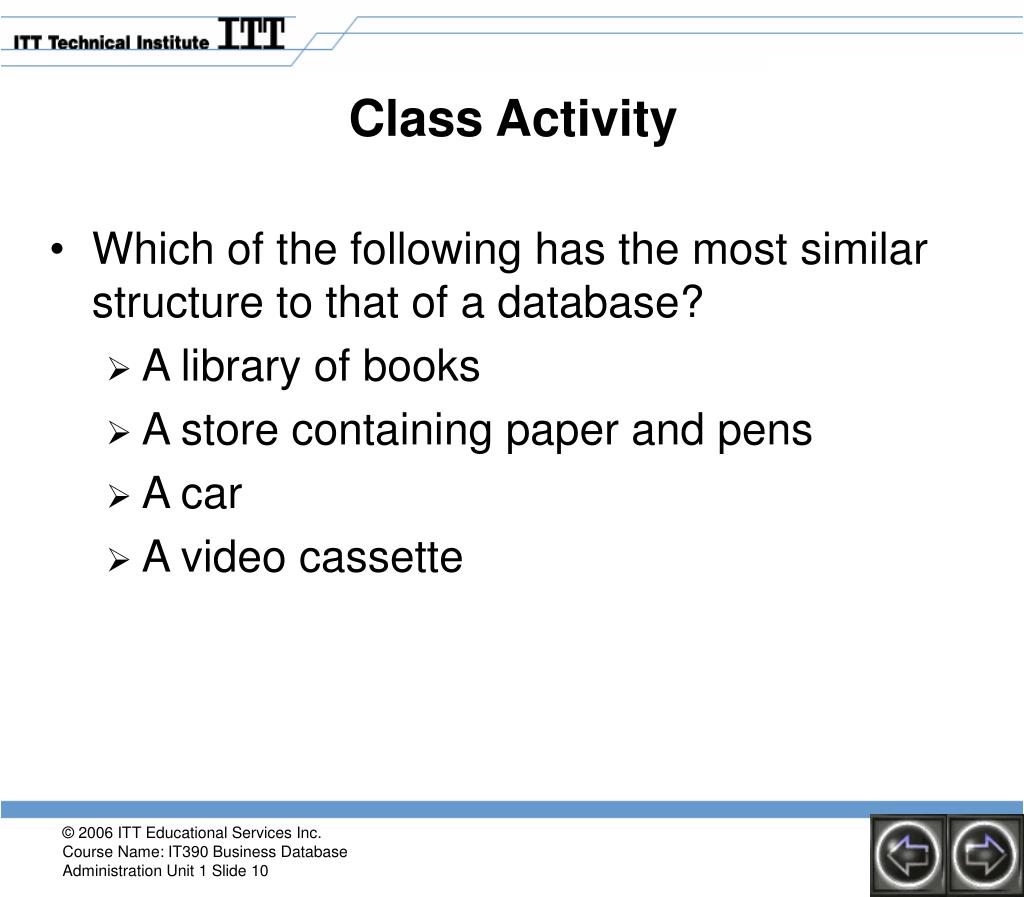 ITT Technical Institute ITT

Class Activity

• Which of the following has the most similar structure to that of a database?
  ➢ A library of books
  ➢ A store containing paper and pens
  ➢ A car
  ➢ A video cassette

© 2006 ITT Educational Services Inc.
Course Name: IT390 Business Database Administration Unit 1 Slide 10